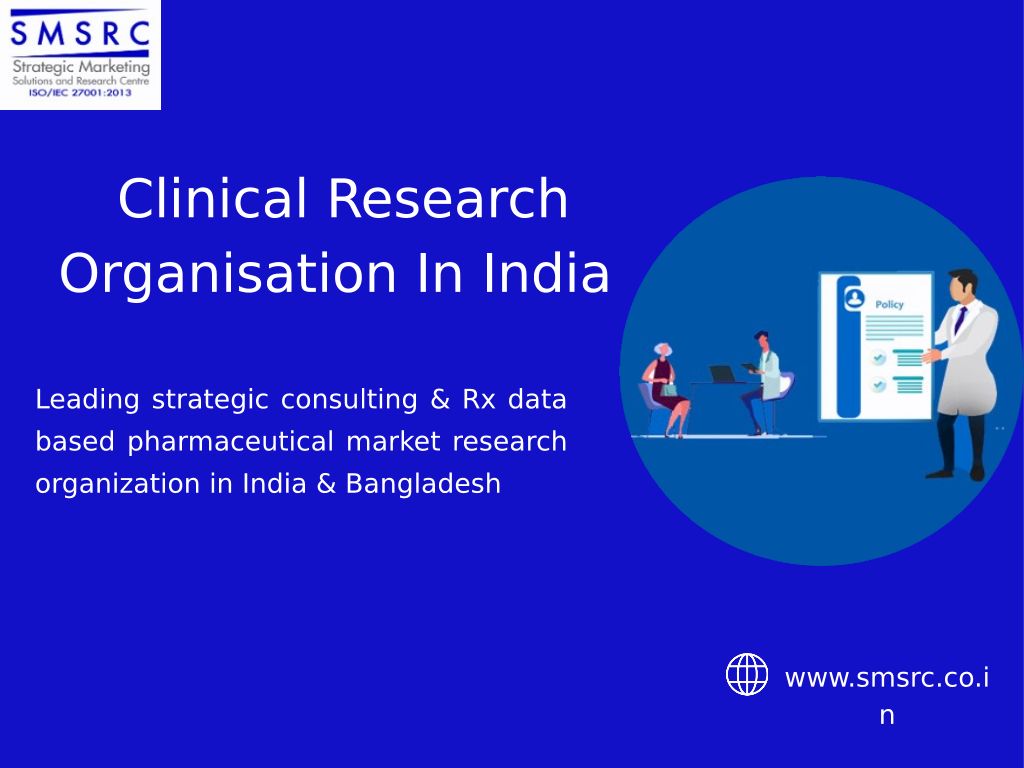 SMSRC
Strategic Marketing Solutions and Research Centre
ISO/IEC 27001:2013

Clinical Research Organisation In India

Leading strategic consulting & Rx data based pharmaceutical market research organization in India & Bangladesh

Policy

www.smsrc.co.in